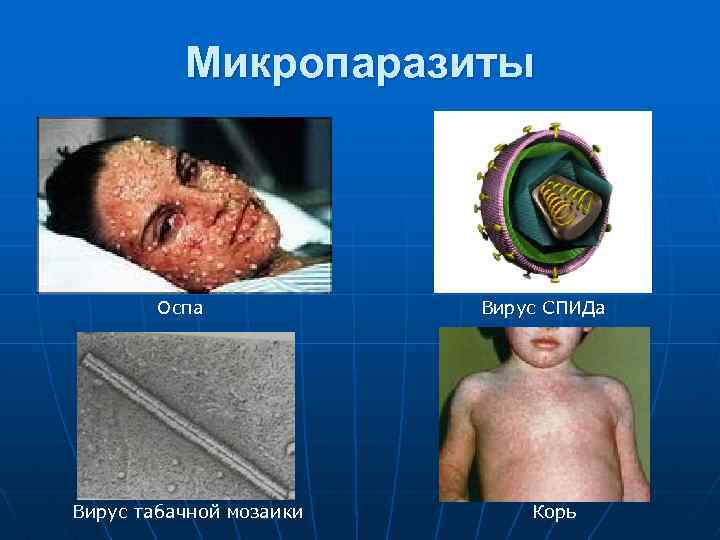 Микропаразиты

Оспа

Вирус СПИДа

Вирус табачной мозаики

Корь